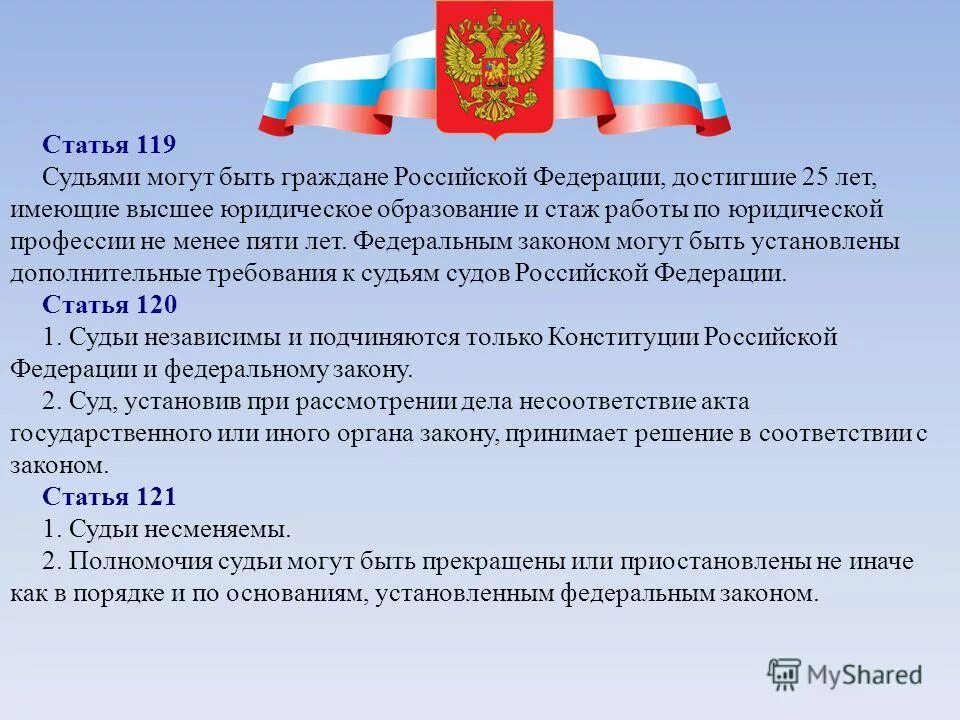 Статья 119
Судьями могут быть граждане Российской Федерации, достигшие 25 лет, имеющие высшее юридическое образование и стаж работы по юридической профессии не менее пяти лет. Федеральным законом могут быть установлены дополнительные требования к судьям судов Российской Федерации.
Статья 120
1. Судьи независимы и подчиняются только Конституции Российской Федерации и федеральному закону.
2. Суд, установив при рассмотрении дела несоответствие акта государственного или иного органа закону, принимает решение в соответствии с законом.
Статья 121
1. Судьи несменяемы.
2. Полномочия судьи могут быть прекращены или приостановлены не иначе как в порядке и по основаниям, установленным федеральным законом.

MyShared